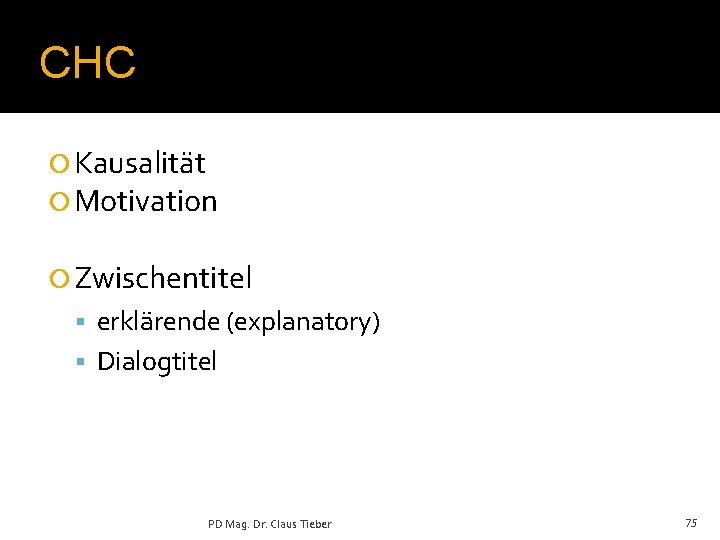 CHC

Kausalität
Motivation

Zwischentitel
erklärende (explanatory)
Dialogtitel

PD Mag. Dr. Claus Tieber

75